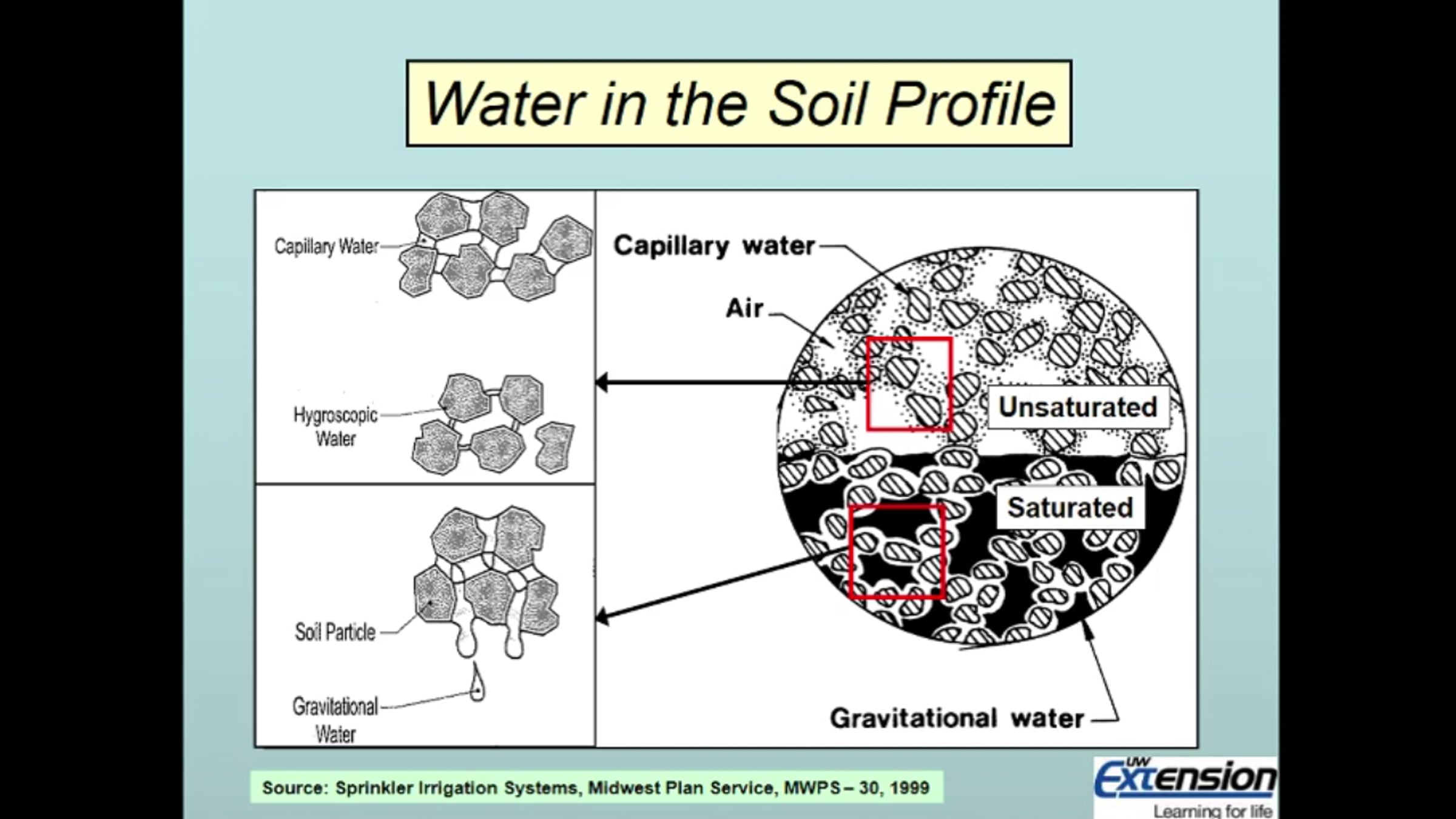 Water in the Soil Profile

Capillary Water

Hygroscopic Water

Soil Particle

Gravitational Water

Capillary water

Air

Unsaturated

Saturated

Gravitational water

Source: Sprinkler Irrigation Systems, Midwest Plan Service, MWPS – 30, 1999

UW Extension
Learning for life